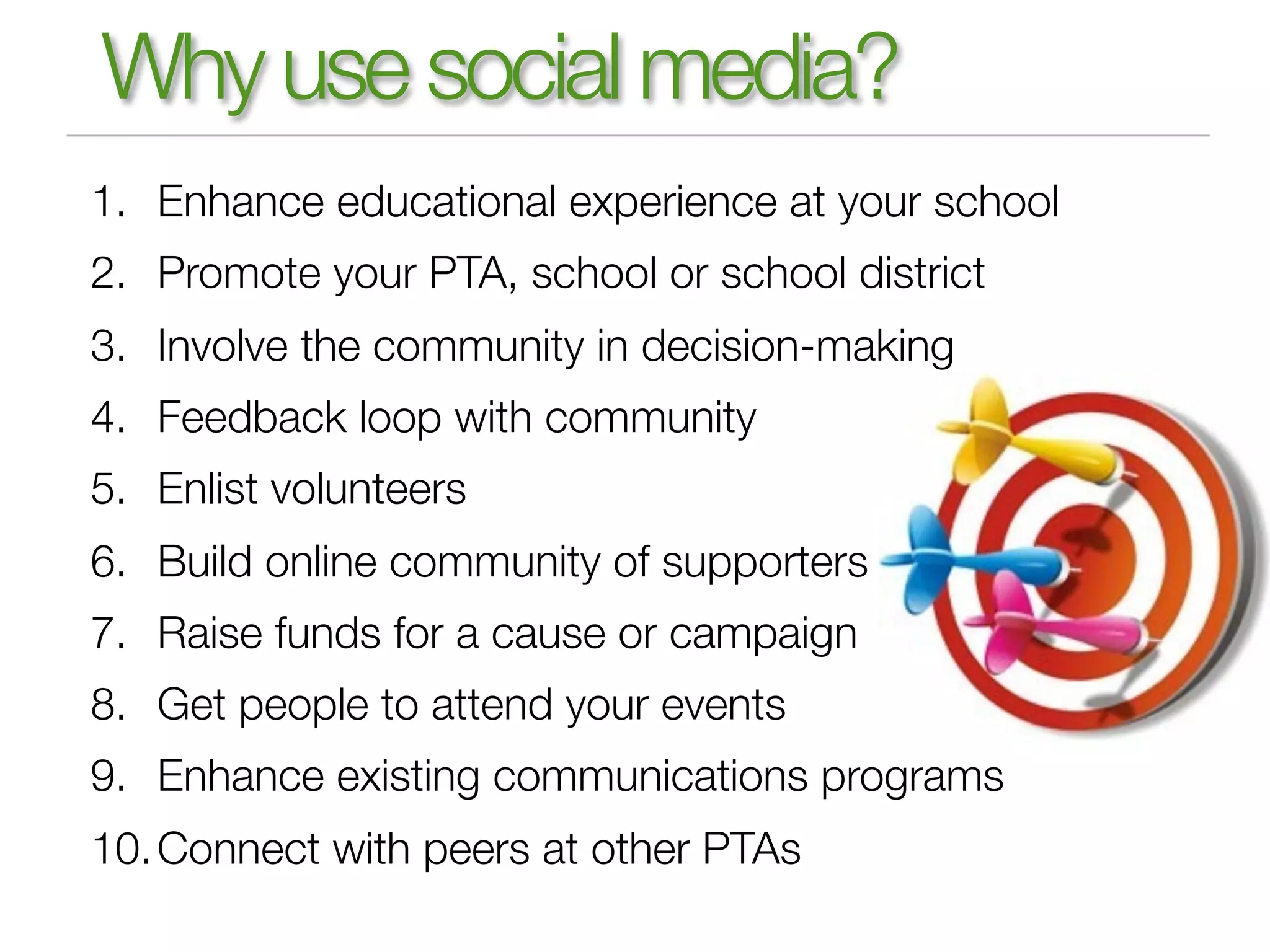 Why use social media?

1. Enhance educational experience at your school
2. Promote your PTA, school or school district
3. Involve the community in decision-making
4. Feedback loop with community
5. Enlist volunteers
6. Build online community of supporters
7. Raise funds for a cause or campaign
8. Get people to attend your events
9. Enhance existing communications programs
10. Connect with peers at other PTAs